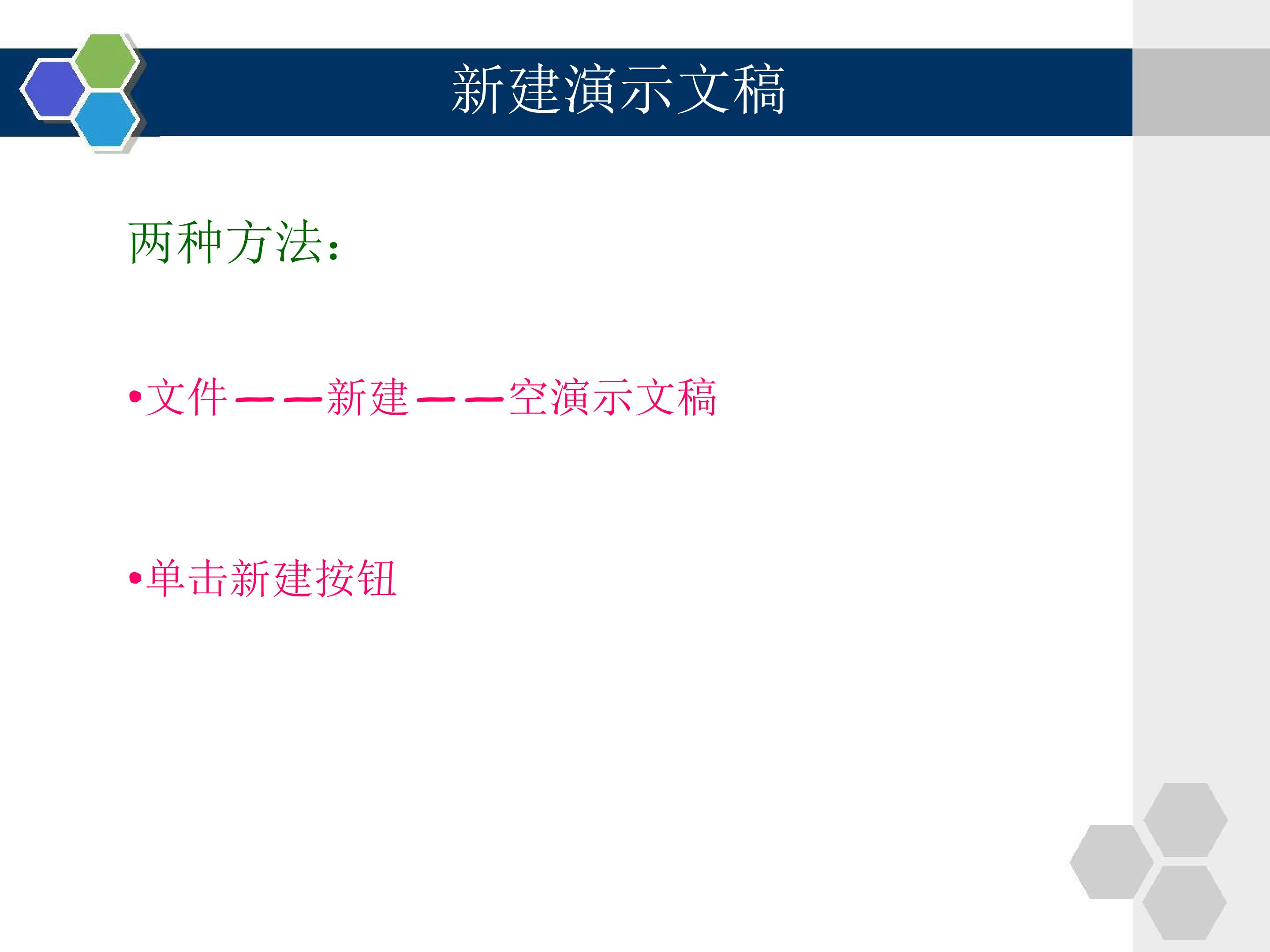 新建演示文稿

两种方法:

• 文件——新建——空演示文稿

• 单击新建按钮